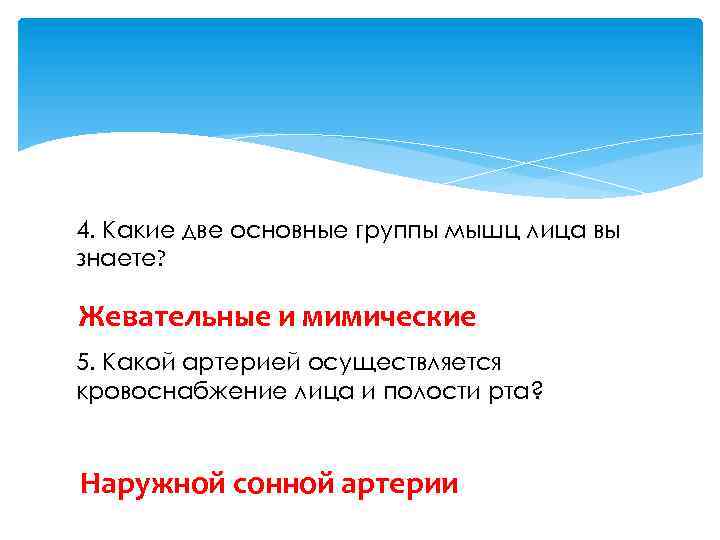 4. Какие две основные группы мышц лица вы знаете?

Жевательные и мимические

5. Какой артерией осуществляется кровоснабжение лица и полости рта?

Наружной сонной артерии